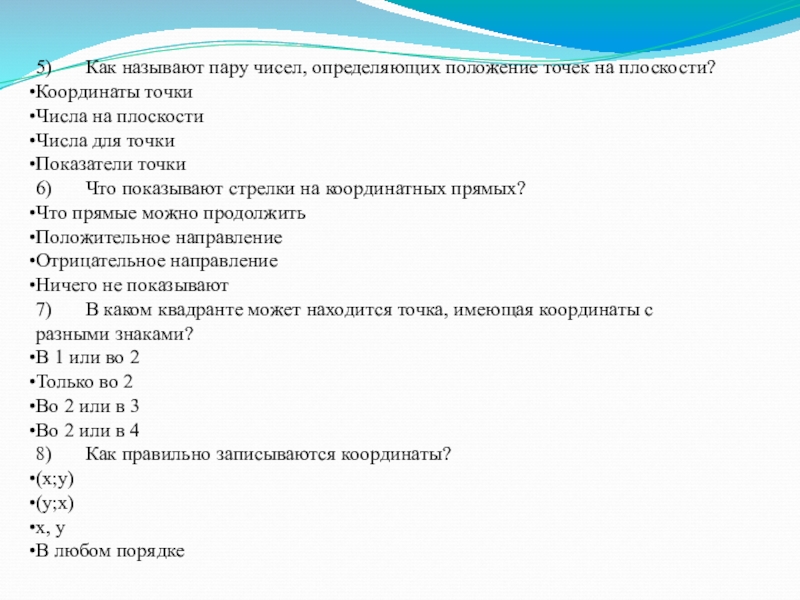 5) Как называют пару чисел, определяющих положение точек на плоскости?
•Координаты точки
•Числа на плоскости
•Числа для точки
•Показатели точки
6) Что показывают стрелки на координатных прямых?
•Что прямые можно продолжить
•Положительное направление
•Отрицательное направление
•Ничего не показывают
7) В каком квадранте может находится точка, имеющая координаты с разными знаками?
•В 1 или во 2
•Только во 2
•Во 2 или в 3
•Во 2 или в 4
8) Как правильно записываются координаты?
•(x;y)
•(y;x)
•x, y
•В любом порядке